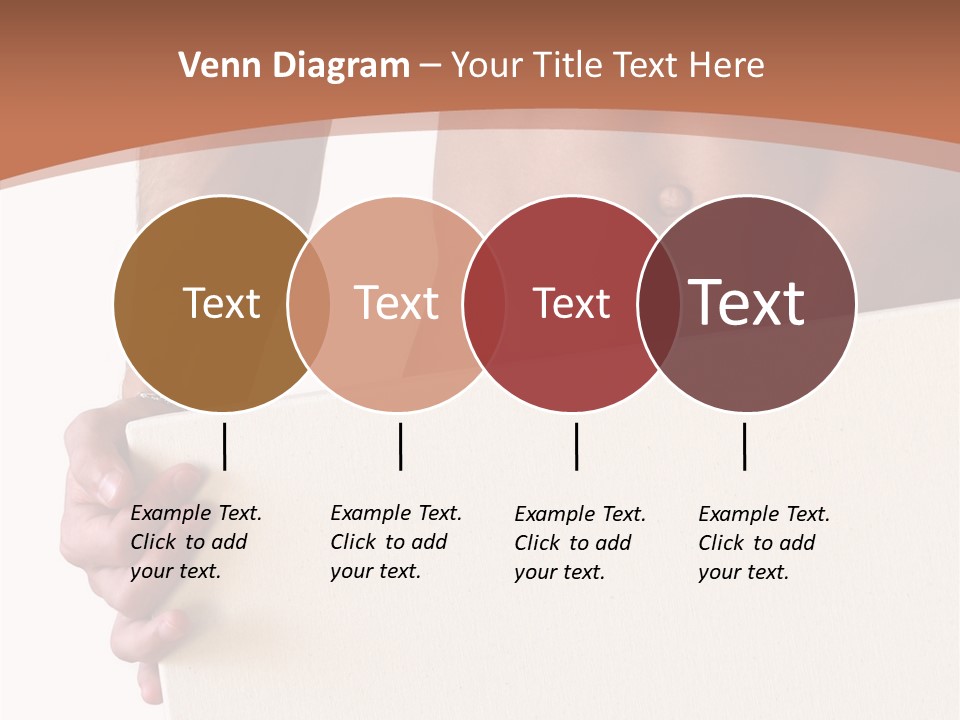 Venn Diagram – Your Title Text Here

Text

Text

Text

Text

Example Text. Click to add your text.

Example Text. Click to add your text.

Example Text. Click to add your text.

Example Text. Click to add your text.